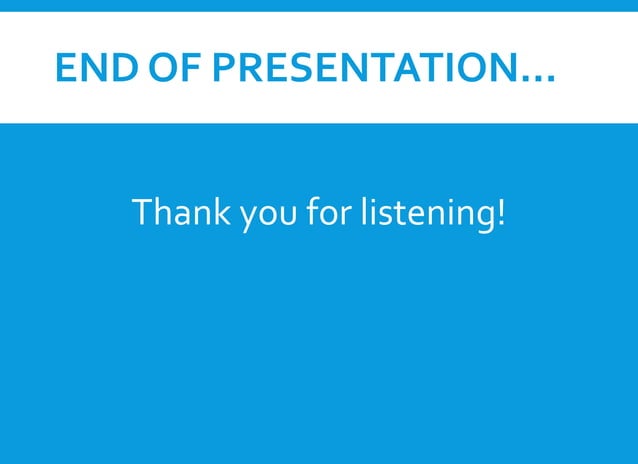 END OF PRESENTATION…

Thank you for listening!